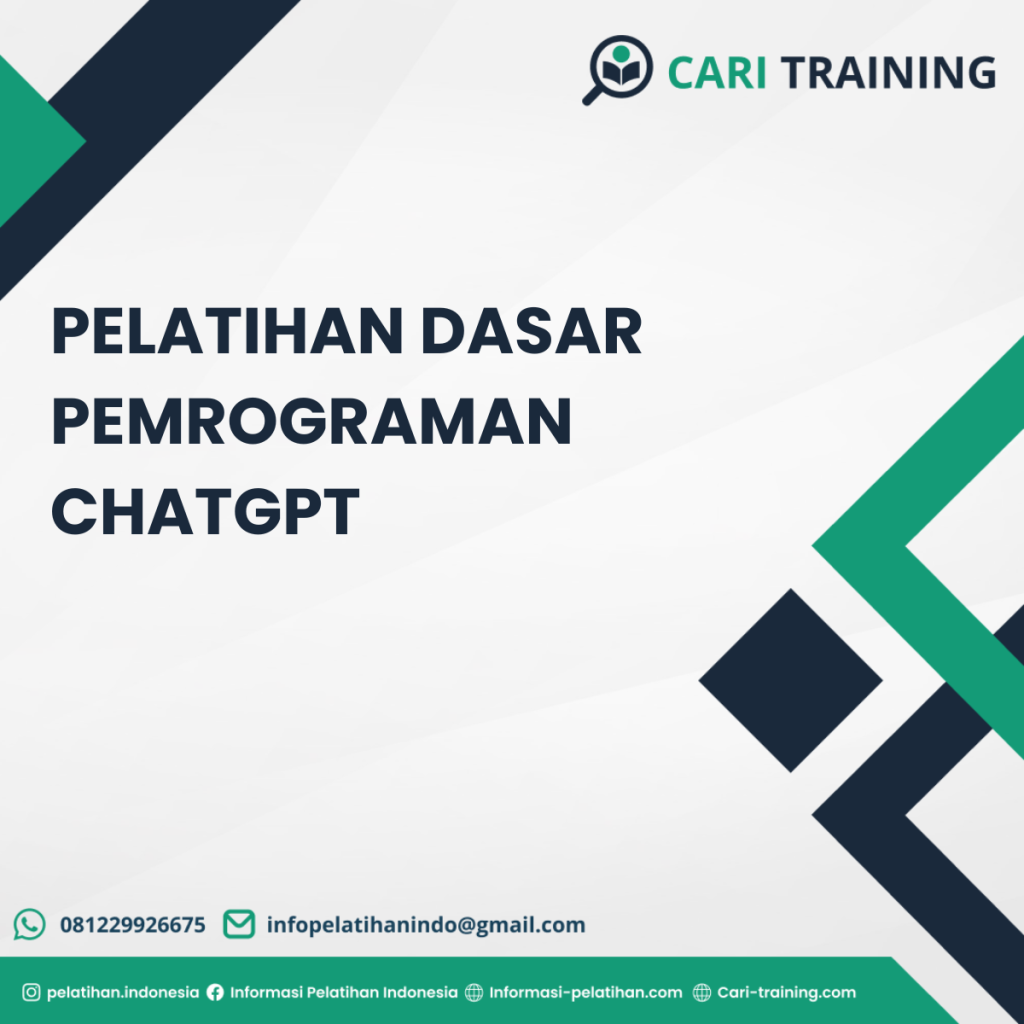 CARI TRAINING

PELATIHAN DASAR PEMROGRAMAN CHATGPT

081229926675 infopelatihanindo@gmail.com

pelatihan.indonesia Informasi Pelatihan Indonesia Informasi-pelatihan.com Cari-training.com